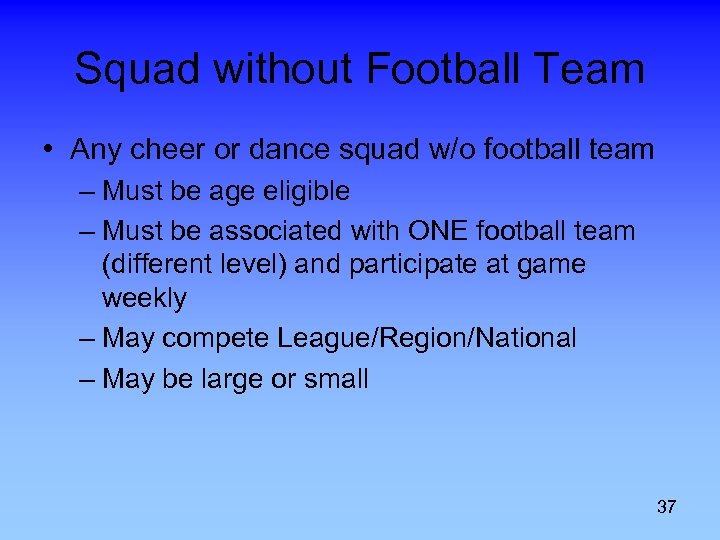 Squad without Football Team

• Any cheer or dance squad w/o football team
– Must be age eligible
– Must be associated with ONE football team (different level) and participate at game weekly
– May compete League/Region/National
– May be large or small

37